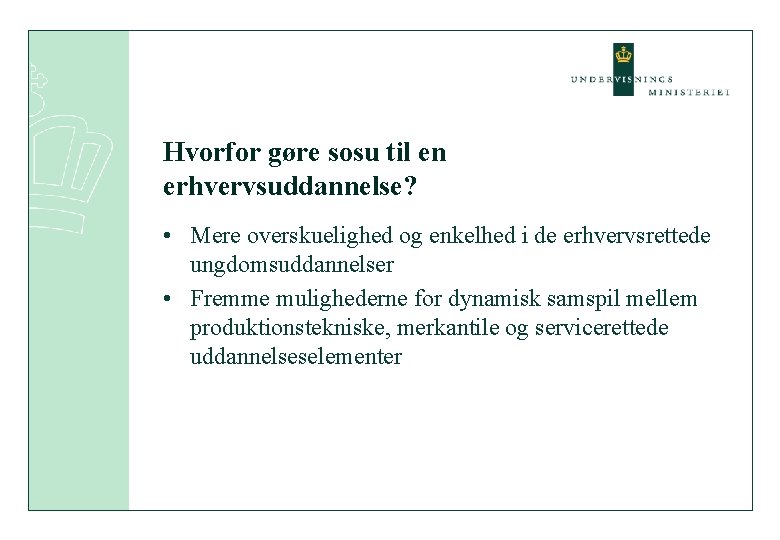 UNDERVISNINGS MINISTERIET

Hvorfor gøre sosu til en erhvervsuddannelse?

• Mere overskuelighed og enkelhed i de erhvervsrettede ungdomsuddannelser
• Fremme mulighederne for dynamisk samspil mellem produktionstekniske, merkantile og servicerettede uddannelseselementer